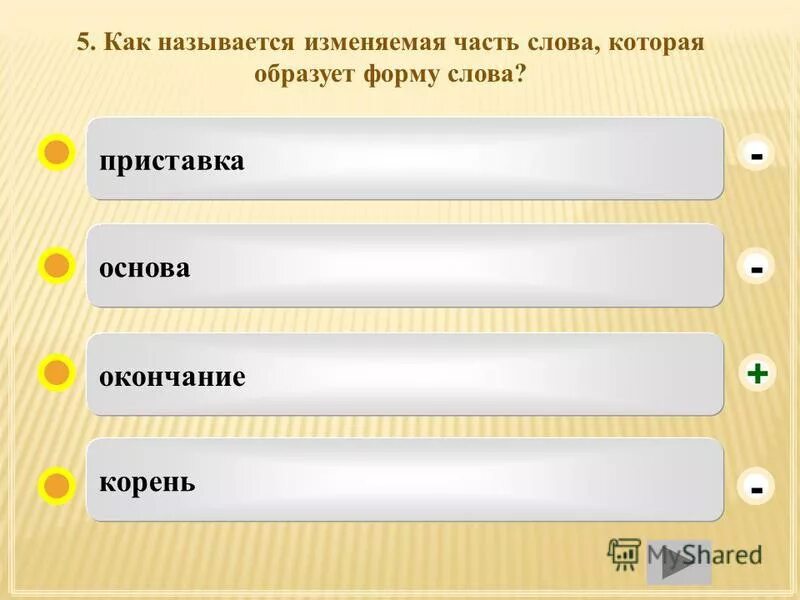 5. Как называется изменяемая часть слова, которая образует форму слова?

приставка

-

основа

-

окончание

+

корень

-

MyShared